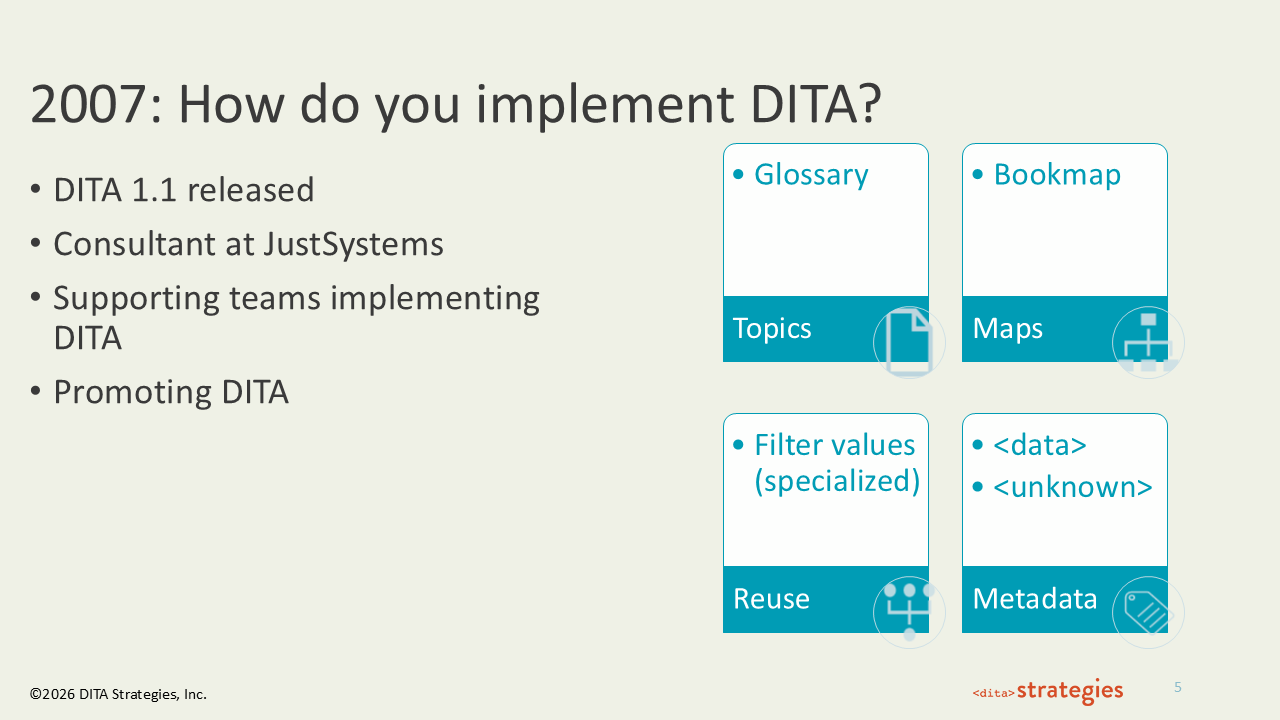 2007: How do you implement DITA?

• DITA 1.1 released
• Consultant at JustSystems
• Supporting teams implementing DITA
• Promoting DITA

• Glossary

Topics

• Bookmap

Maps

• Filter values (specialized)

Reuse

• <data>
• <unknown>

Metadata

©2026 DITA Strategies, Inc.

<dita>strategies

5